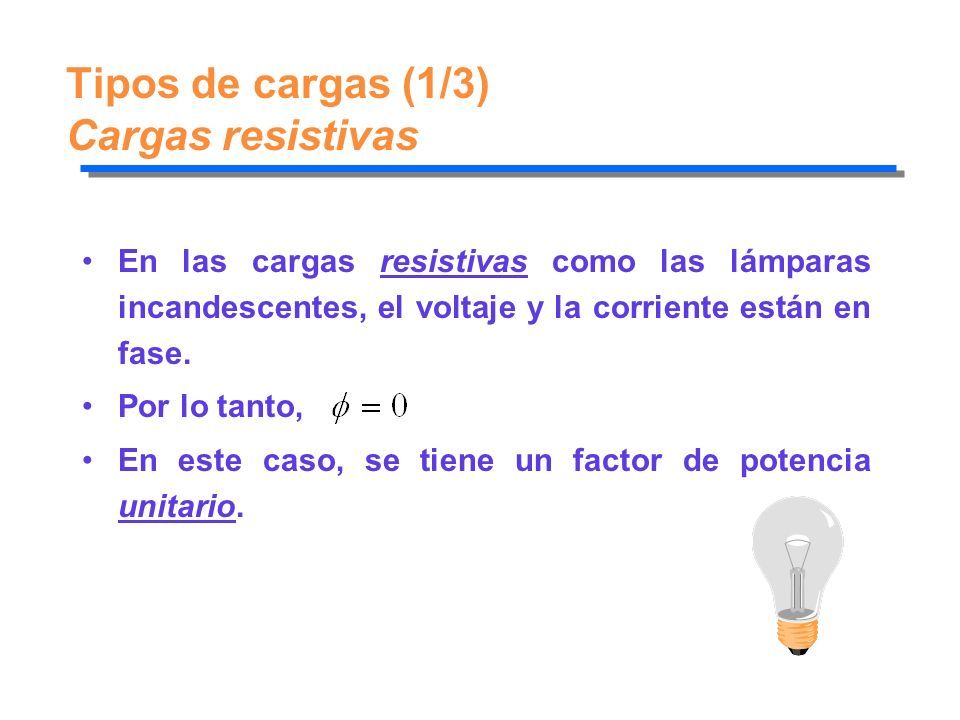 Tipos de cargas (1/3)
Cargas resistivas

• En las cargas resistivas como las lámparas incandescentes, el voltaje y la corriente están en fase.

• Por lo tanto, $\phi = 0$

• En este caso, se tiene un factor de potencia unitario.